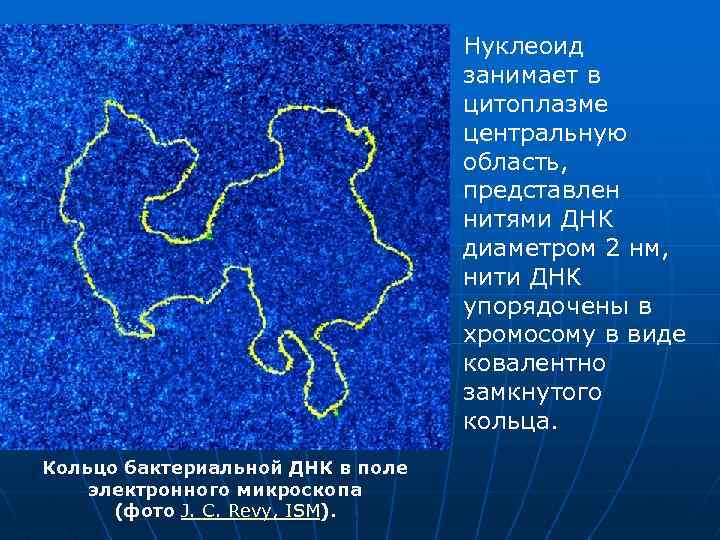 Нуклеоид занимает в цитоплазме центральную область, представлен нитями ДНК диаметром 2 нм, нити ДНК упорядочены в хромосому в виде ковалентно замкнутого кольца.

Кольцо бактериальной ДНК в поле электронного микроскопа (фото J. C. Revy, ISM).